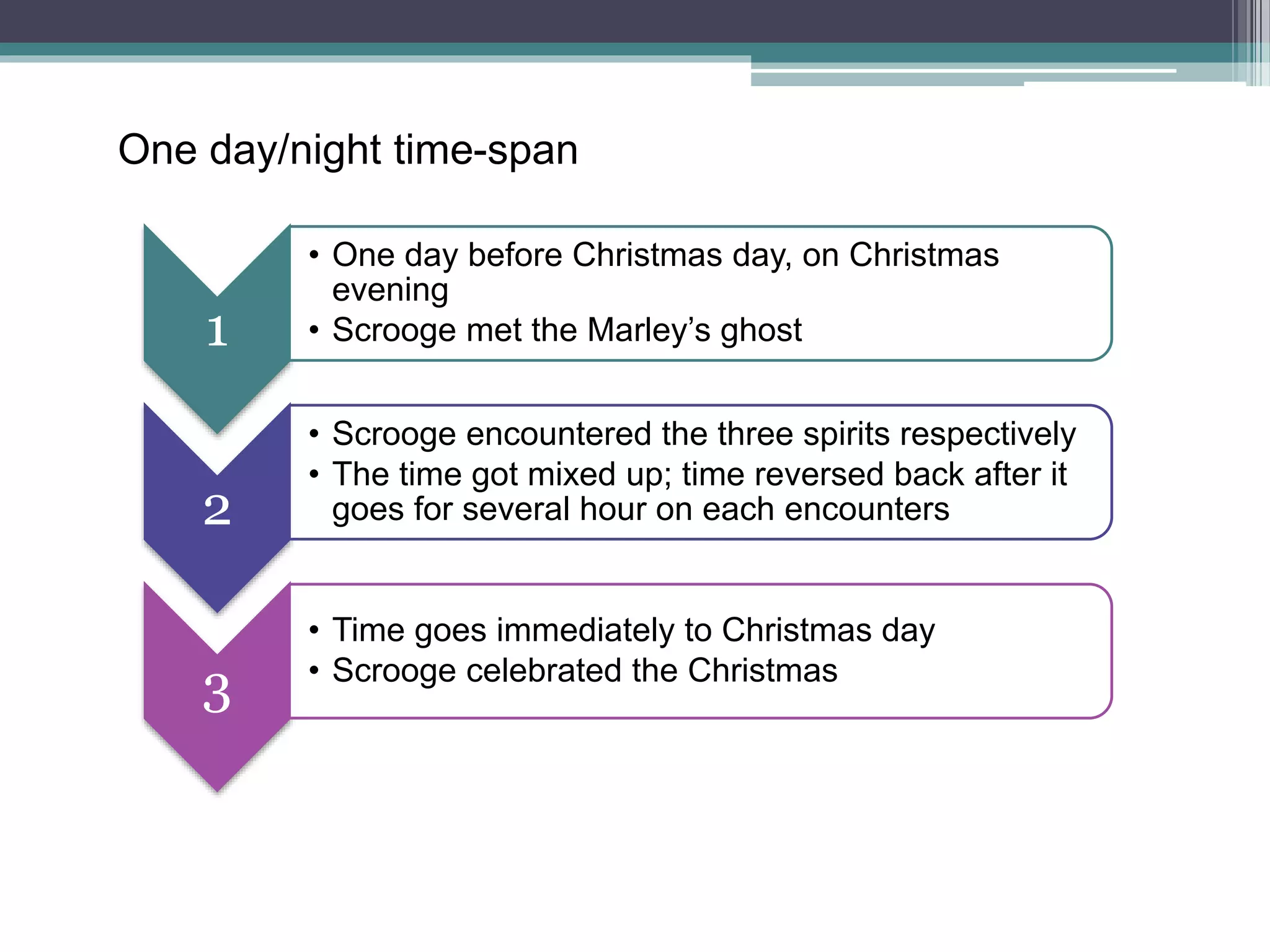 One day/night time-span

1

• One day before Christmas day, on Christmas evening
• Scrooge met the Marley's ghost

2

• Scrooge encountered the three spirits respectively
• The time got mixed up; time reversed back after it goes for several hour on each encounters

3

• Time goes immediately to Christmas day
• Scrooge celebrated the Christmas